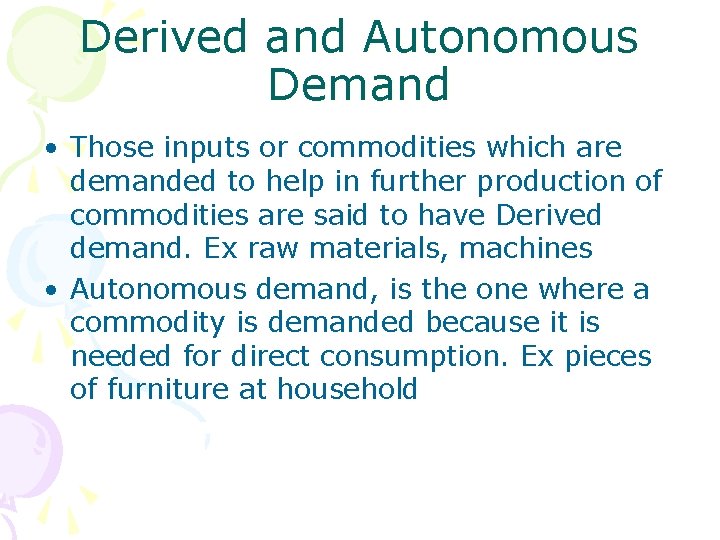 Derived and Autonomous Demand

• Those inputs or commodities which are demanded to help in further production of commodities are said to have Derived demand. Ex raw materials, machines

• Autonomous demand, is the one where a commodity is demanded because it is needed for direct consumption. Ex pieces of furniture at household